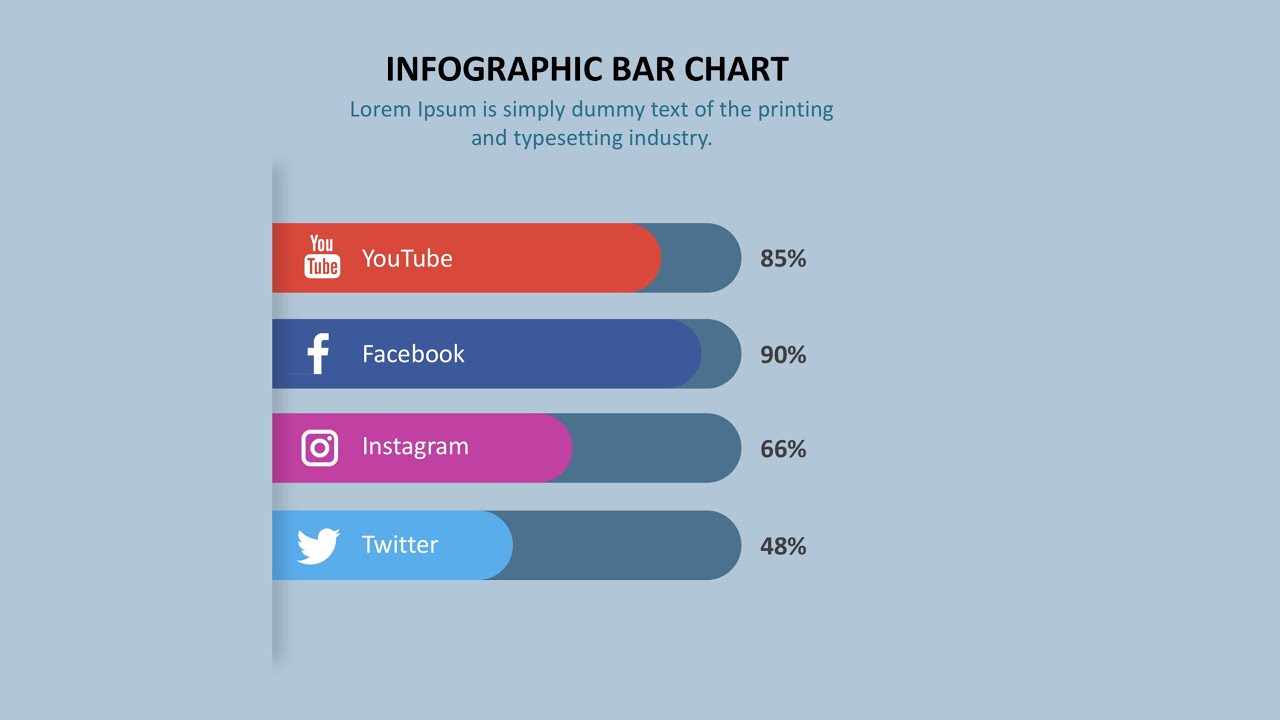 INFOGRAPHIC BAR CHART

Lorem Ipsum is simply dummy text of the printing and typesetting industry.

You Tube YouTube 85%

Facebook 90%

Instagram 66%

Twitter 48%